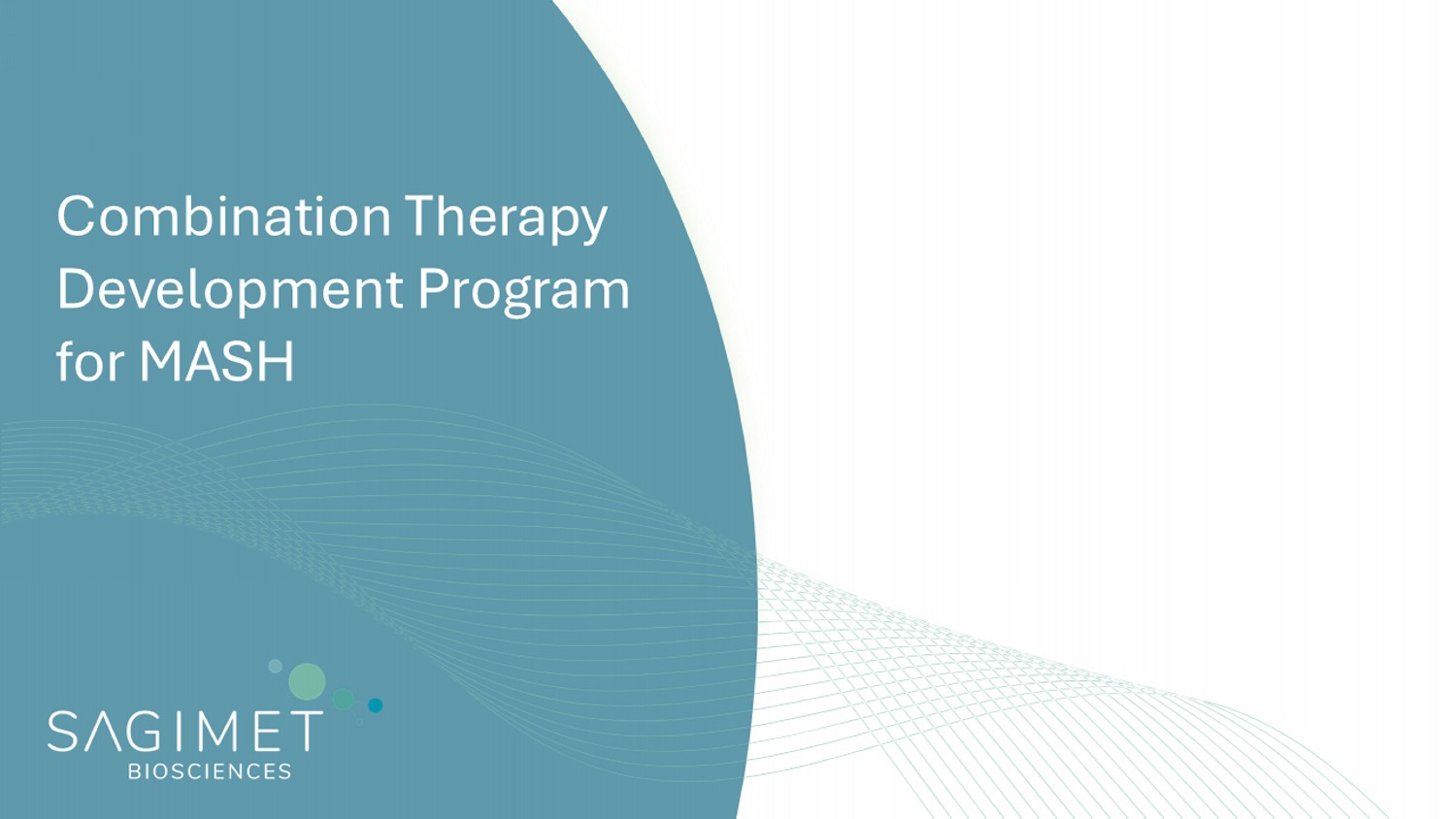 Combination Therapy Development Program for MASH

SAGIMET
BIOSCIENCES